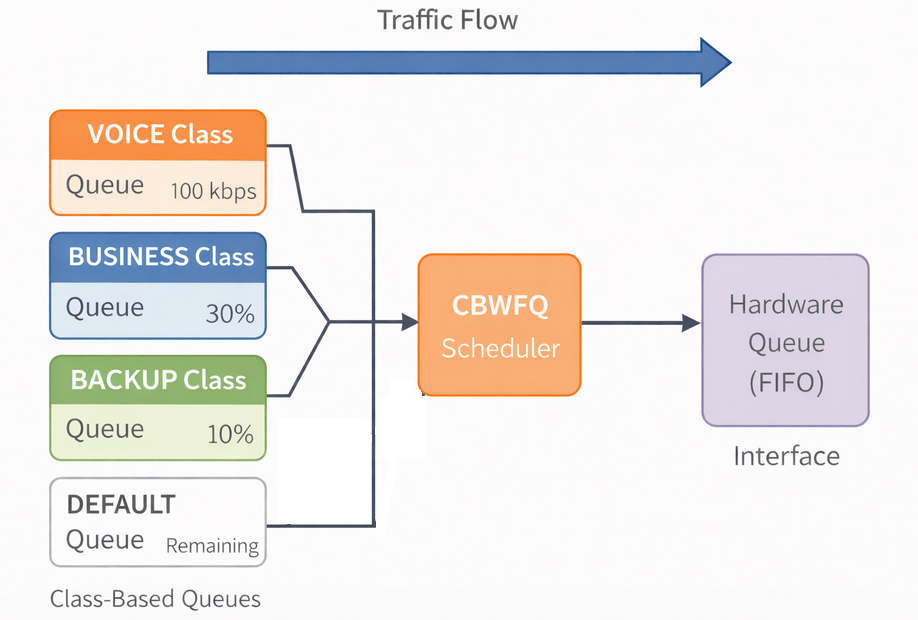 Traffic Flow

VOICE Class
Queue 100 kbps

BUSINESS Class
Queue 30%

BACKUP Class
Queue 10%

DEFAULT
Queue Remaining

Class-Based Queues

CBWFQ
Scheduler

Hardware
Queue
(FIFO)

Interface